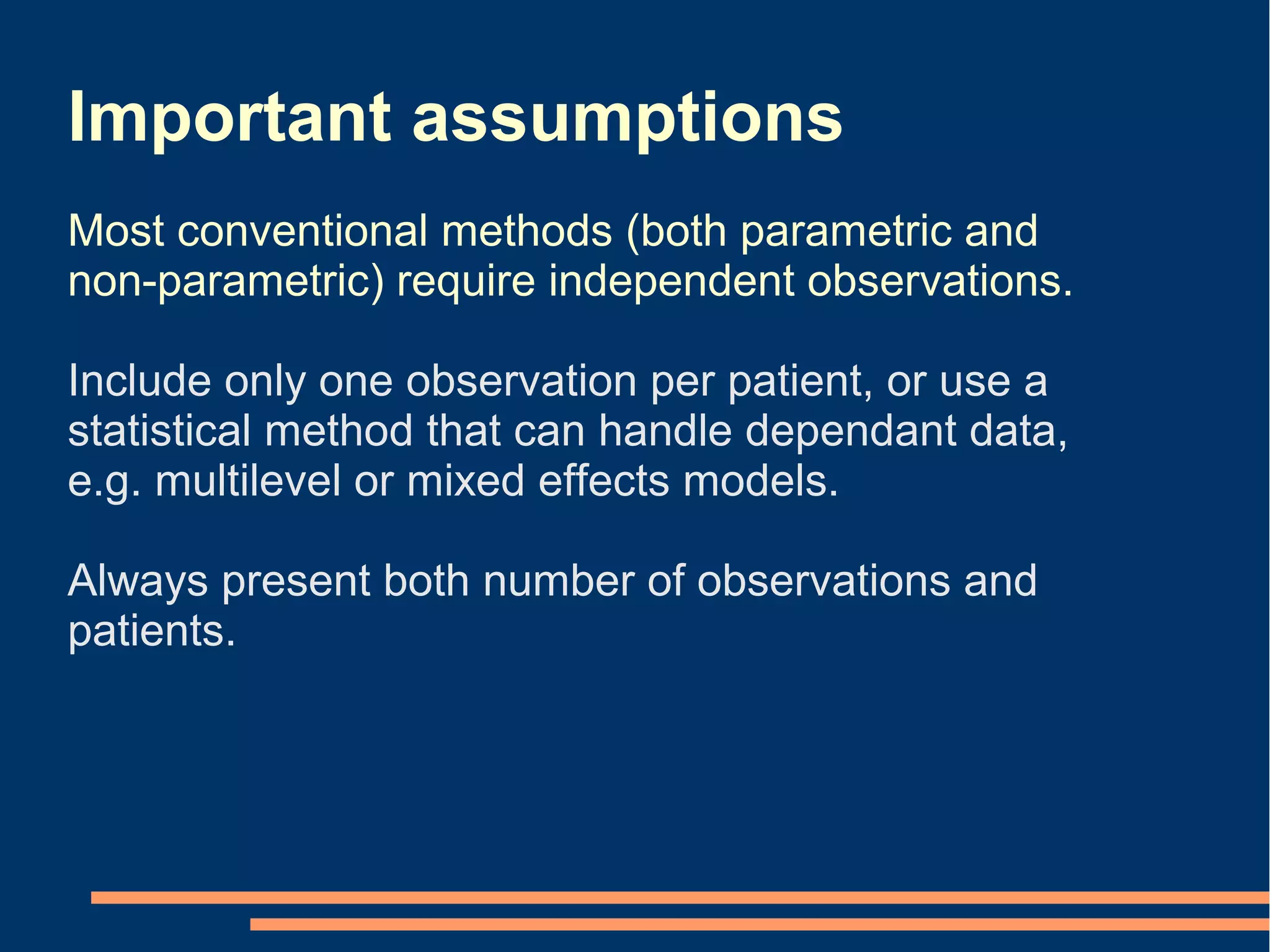 Important assumptions

Most conventional methods (both parametric and non-parametric) require independent observations.

Include only one observation per patient, or use a statistical method that can handle dependant data, e.g. multilevel or mixed effects models.

Always present both number of observations and patients.